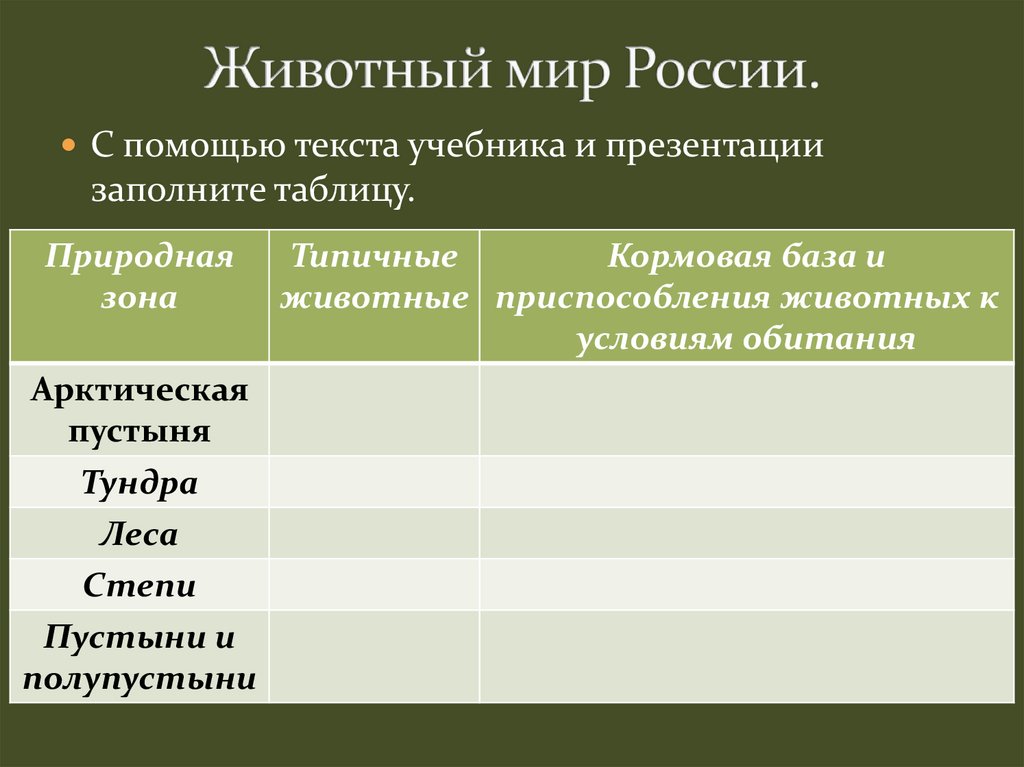 Животный мир России.

С помощью текста учебника и презентации заполните таблицу.

| Природная зона | Типичные животные | Кормовая база и приспособления животных к условиям обитания |
|---|---|---|
| Арктическая пустыня | | |
| Тундра | | |
| Леса | | |
| Степи | | |
| Пустыни и полупустыни | | |